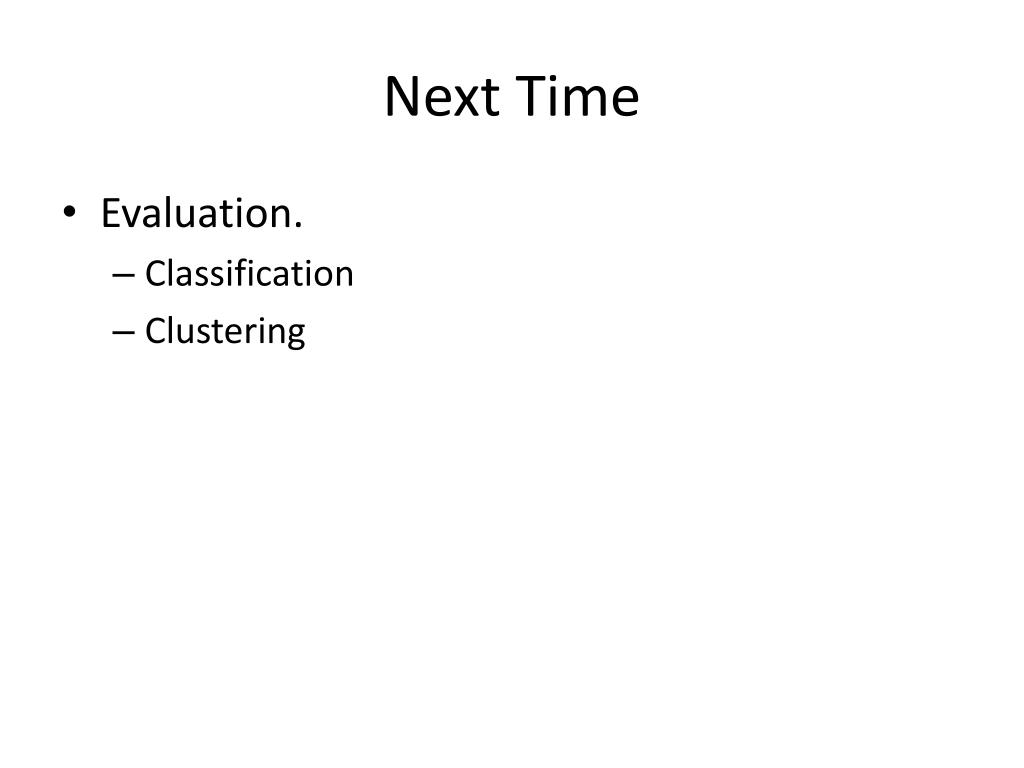 Next Time

• Evaluation.
  – Classification
  – Clustering